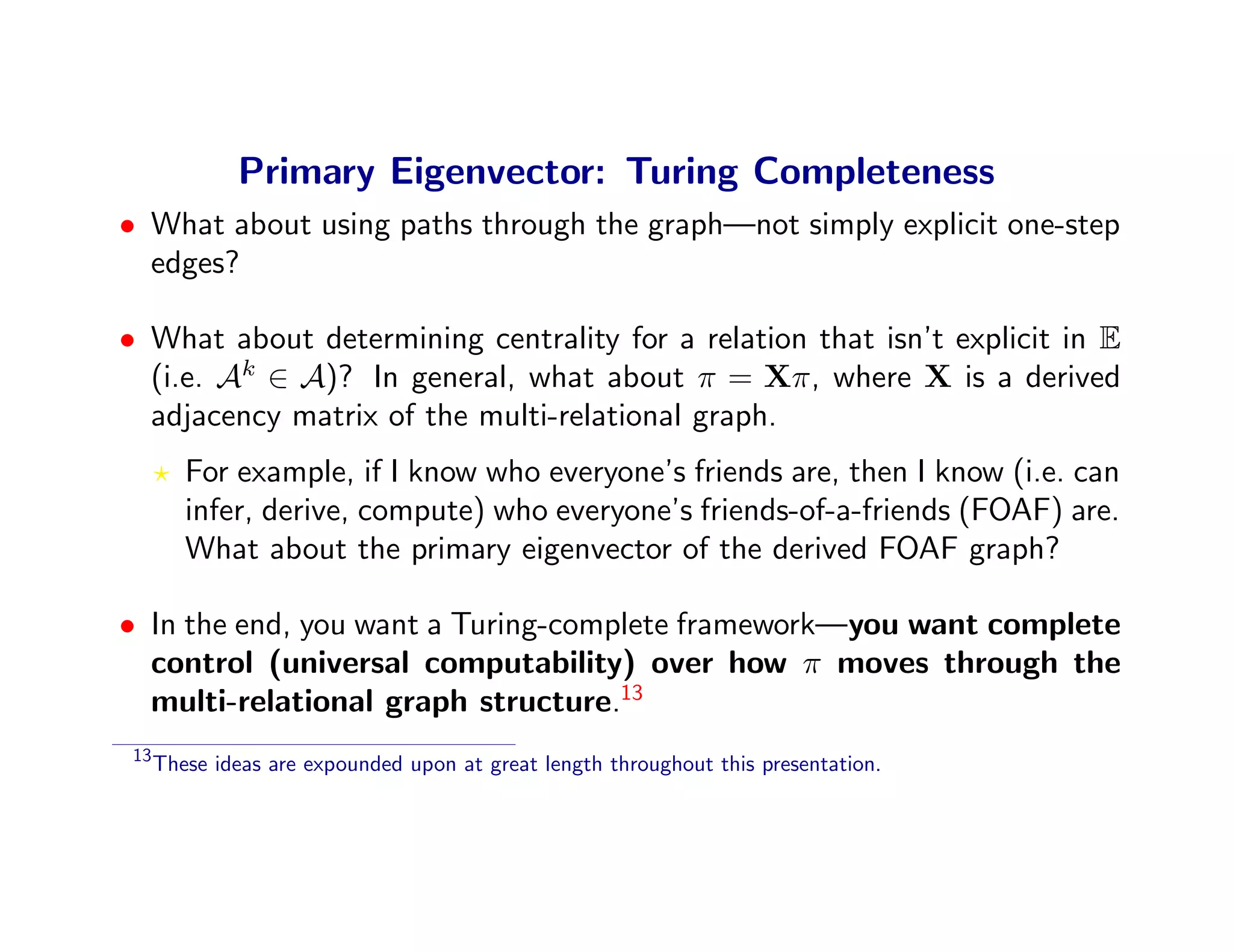 Primary Eigenvector: Turing Completeness

• What about using paths through the graph—not simply explicit one-step edges?

• What about determining centrality for a relation that isn't explicit in $\mathbb{E}$ (i.e. $\mathcal{A}^k \in \mathcal{A}$)? In general, what about $\pi = \mathbf{X}\pi$, where $\mathbf{X}$ is a derived adjacency matrix of the multi-relational graph.

⋆ For example, if I know who everyone's friends are, then I know (i.e. can infer, derive, compute) who everyone's friends-of-a-friends (FOAF) are. What about the primary eigenvector of the derived FOAF graph?

• In the end, you want a Turing-complete framework—you want complete control (universal computability) over how $\pi$ moves through the multi-relational graph structure.$^{13}$

$^{13}$These ideas are expounded upon at great length throughout this presentation.